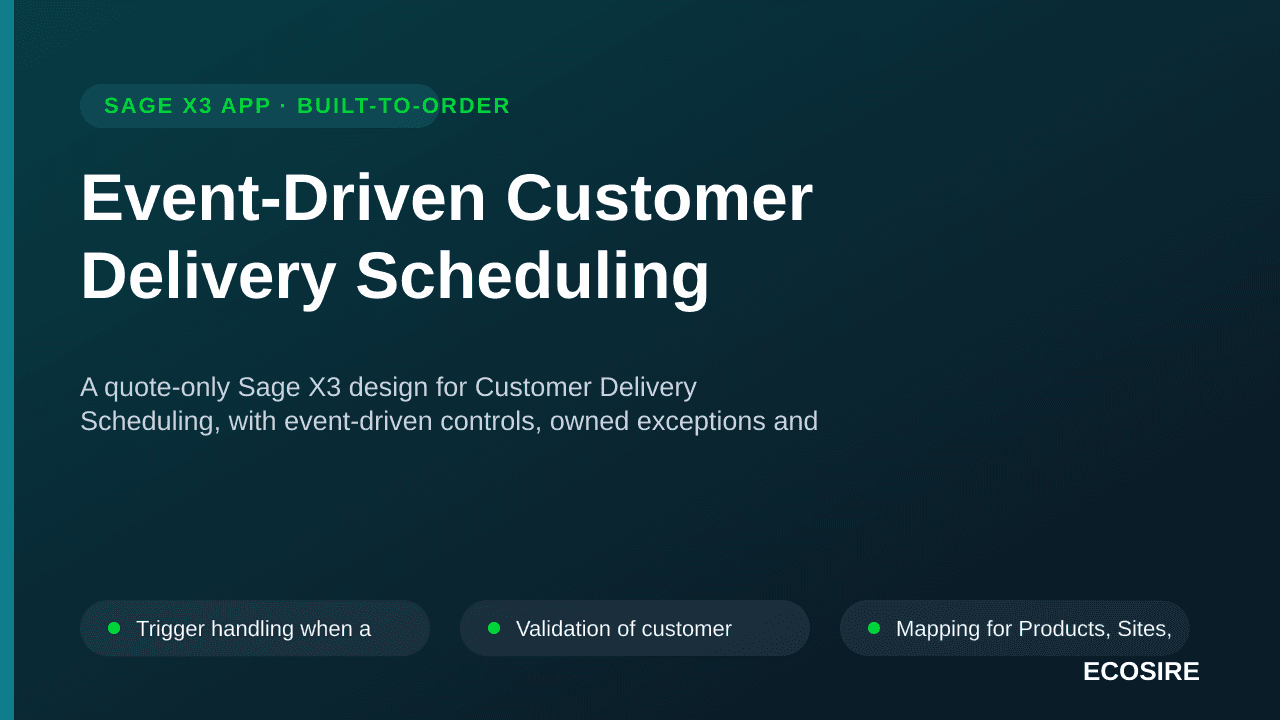 SAGE X3 APP · BUILT-TO-ORDER

Event-Driven Customer Delivery Scheduling

A quote-only Sage X3 design for Customer Delivery Scheduling, with event-driven controls, owned exceptions and

Trigger handling when a

Validation of customer

Mapping for Products, Sites,

ECOSIRE